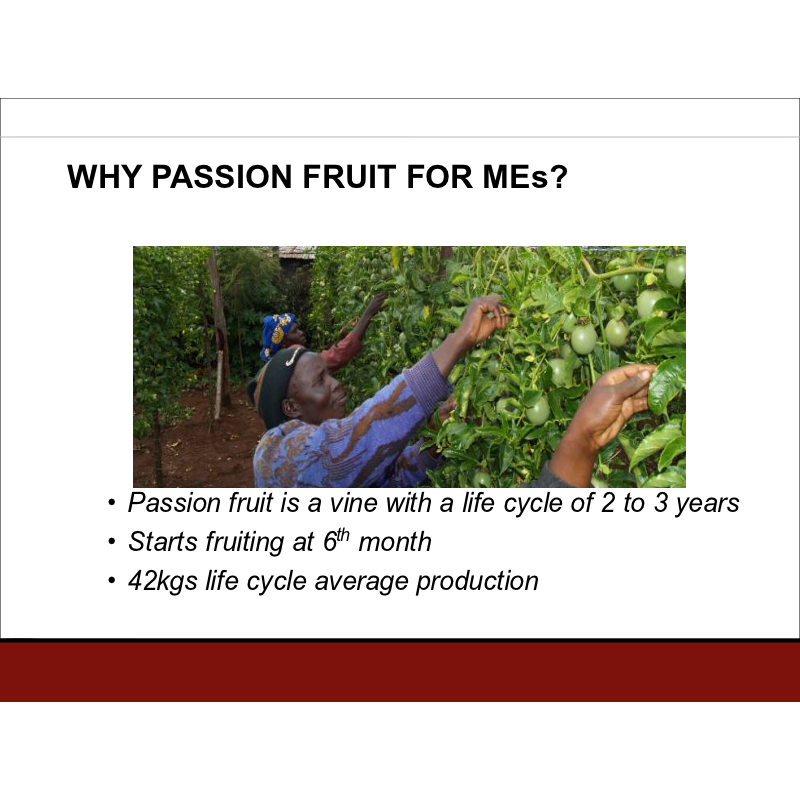 WHY PASSION FRUIT FOR MEs?

• Passion fruit is a vine with a life cycle of 2 to 3 years
• Starts fruiting at 6$^{th}$ month
• 42kgs life cycle average production